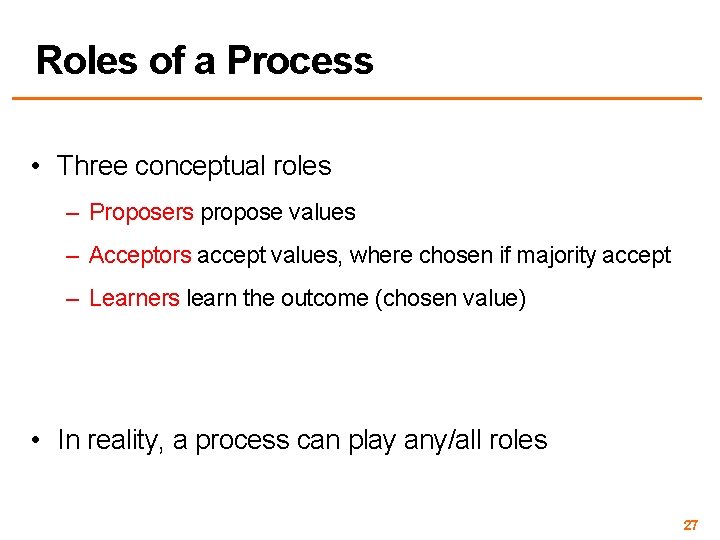 Roles of a Process

• Three conceptual roles

– Proposers propose values

– Acceptors accept values, where chosen if majority accept

– Learners learn the outcome (chosen value)

• In reality, a process can play any/all roles

27